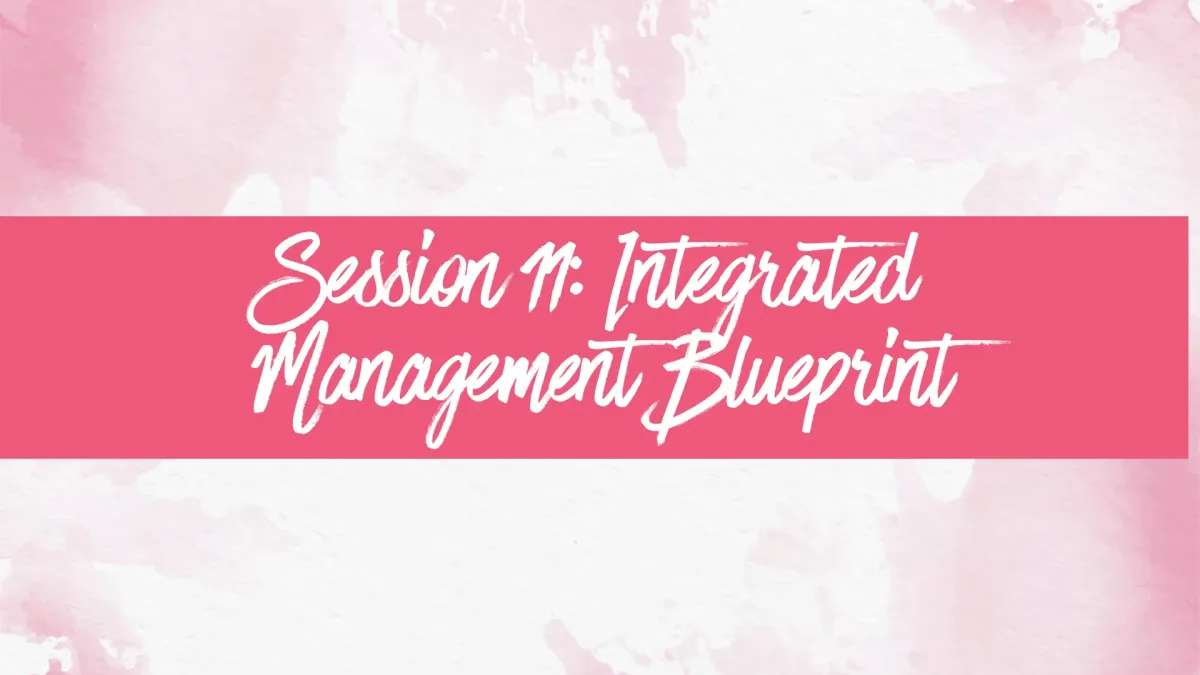 Session 11: Integrated Management Blueprint